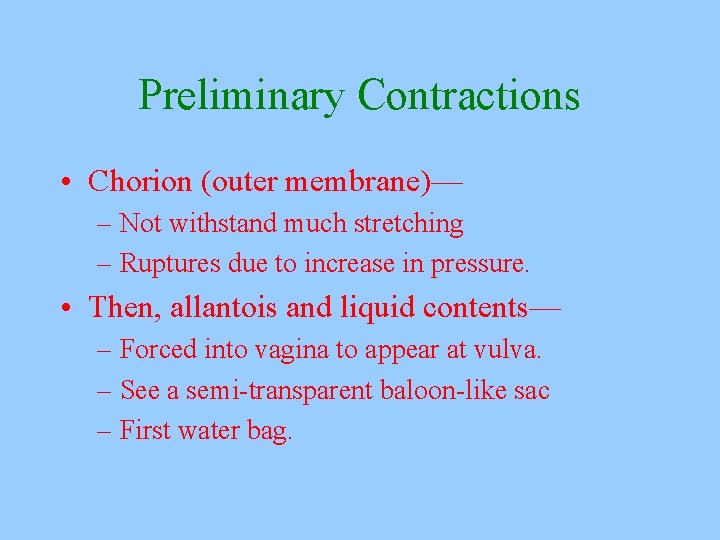 Preliminary Contractions

• Chorion (outer membrane)—
  – Not withstand much stretching
  – Ruptures due to increase in pressure.
• Then, allantois and liquid contents—
  – Forced into vagina to appear at vulva.
  – See a semi-transparent baloon-like sac
  – First water bag.